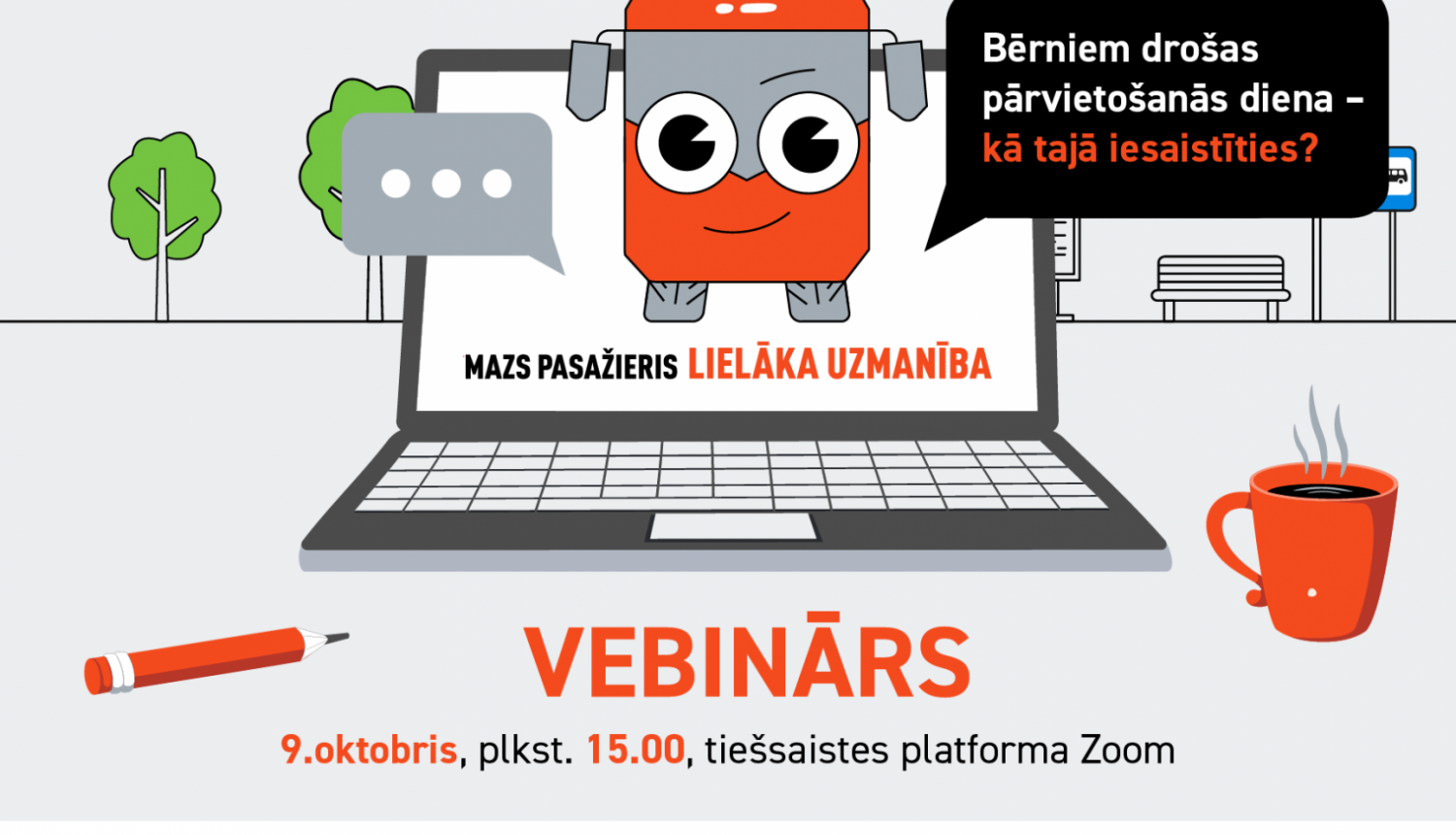 Bērniem drošas pārvietošanās diena – kā tajā iesaistīties?

MAZS PASAŽIERIS LIELĀKA UZMANĪBA

VEBINĀRS

9.oktobris, plkst. 15.00, tiešsaistes platforma Zoom